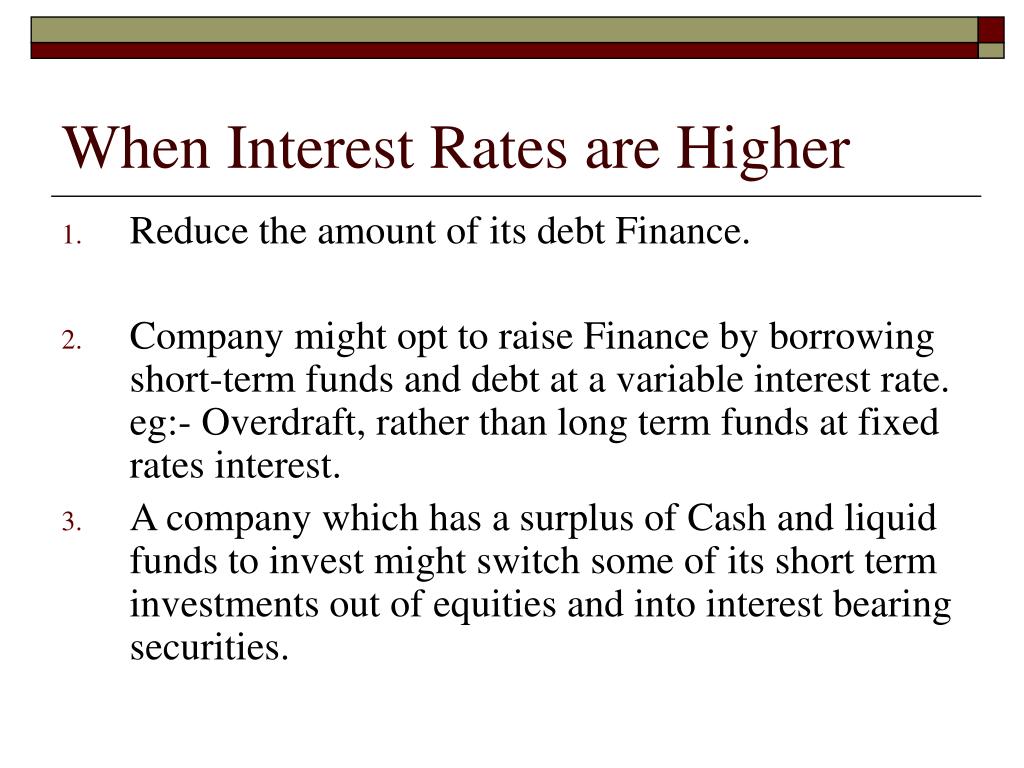 When Interest Rates are Higher

1. Reduce the amount of its debt Finance.

2. Company might opt to raise Finance by borrowing short-term funds and debt at a variable interest rate. eg:- Overdraft, rather than long term funds at fixed rates interest.

3. A company which has a surplus of Cash and liquid funds to invest might switch some of its short term investments out of equities and into interest bearing securities.